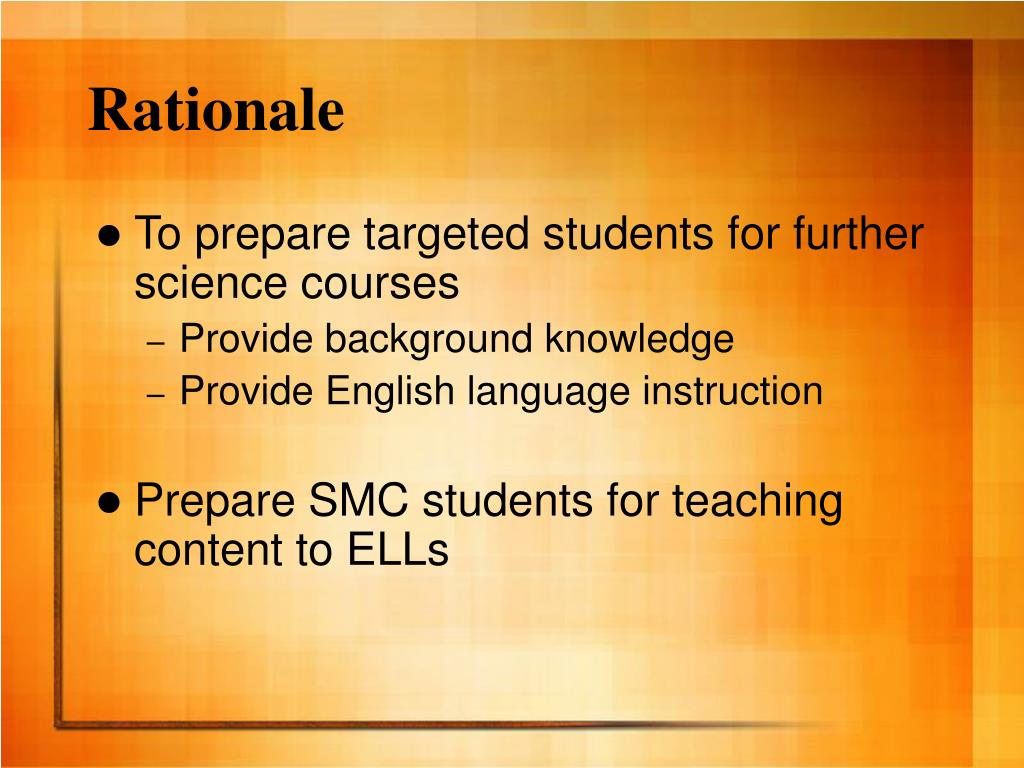 Rationale

● To prepare targeted students for further science courses
– Provide background knowledge
– Provide English language instruction

● Prepare SMC students for teaching content to ELLs